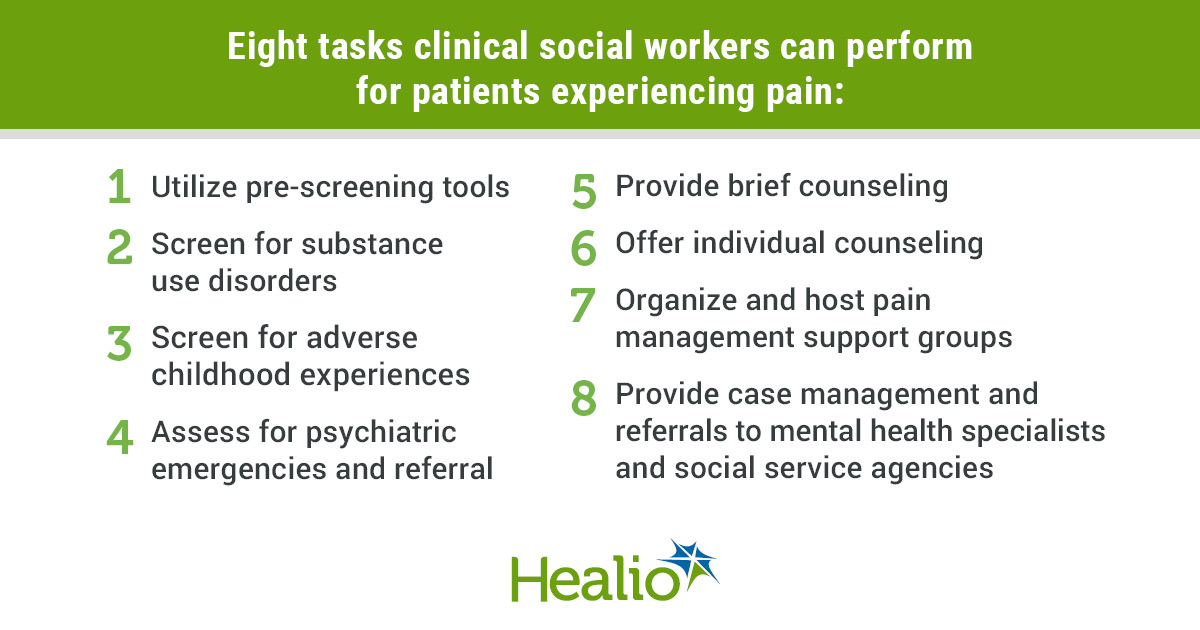 Eight tasks clinical social workers can perform for patients experiencing pain:

1 Utilize pre-screening tools

2 Screen for substance use disorders

3 Screen for adverse childhood experiences

4 Assess for psychiatric emergencies and referral

5 Provide brief counseling

6 Offer individual counseling

7 Organize and host pain management support groups

8 Provide case management and referrals to mental health specialists and social service agencies

Healio